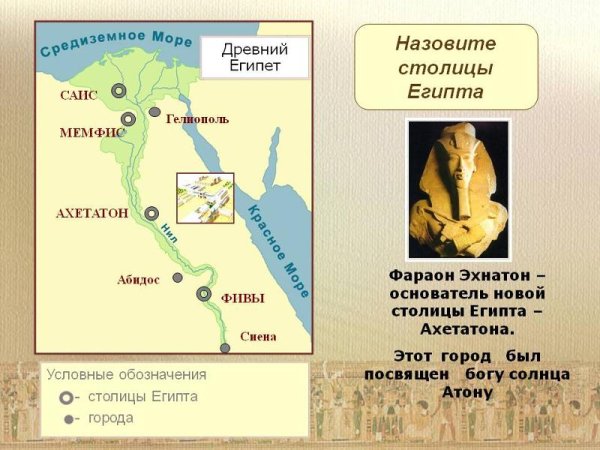 Средиземное Море

Древний Египет

САИС

Гелиополь

МЕМФИС

АХЕТАТОН

Нил

Красное Море

Абидос

ФИВЫ

Сиена

Условные обозначения

- столицы Египта

- города

Назовите столицы Египта

Фараон Эхнатон – основатель новой столицы Египта – Ахетатона.

Этот город был посвящен богу солнца Атону